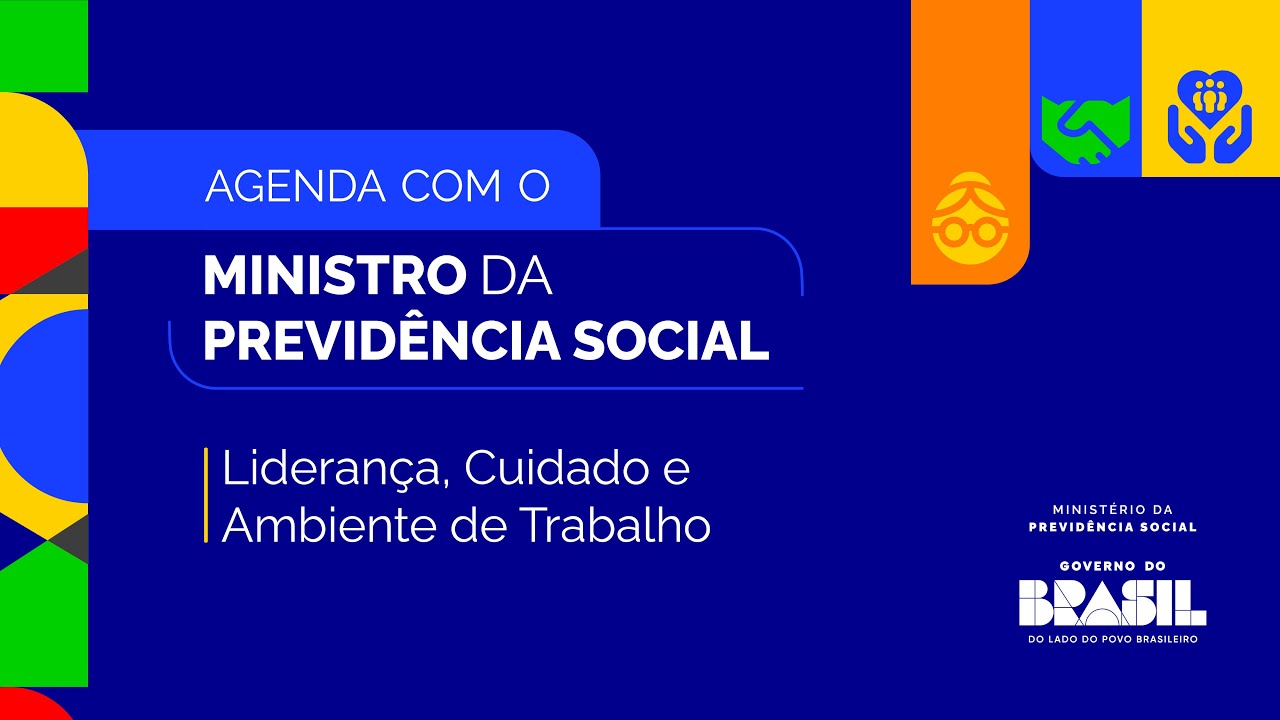 AGENDA COM O

MINISTRO DA PREVIDÊNCIA SOCIAL

Liderança, Cuidado e Ambiente de Trabalho

MINISTÉRIO DA PREVIDÊNCIA SOCIAL

GOVERNO DO BRASIL

DO LADO DO POVO BRASILEIRO